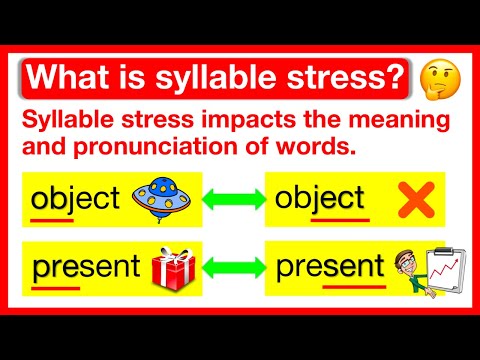 What is syllable stress?

Syllable stress impacts the meaning and pronunciation of words.

object

object

present

present